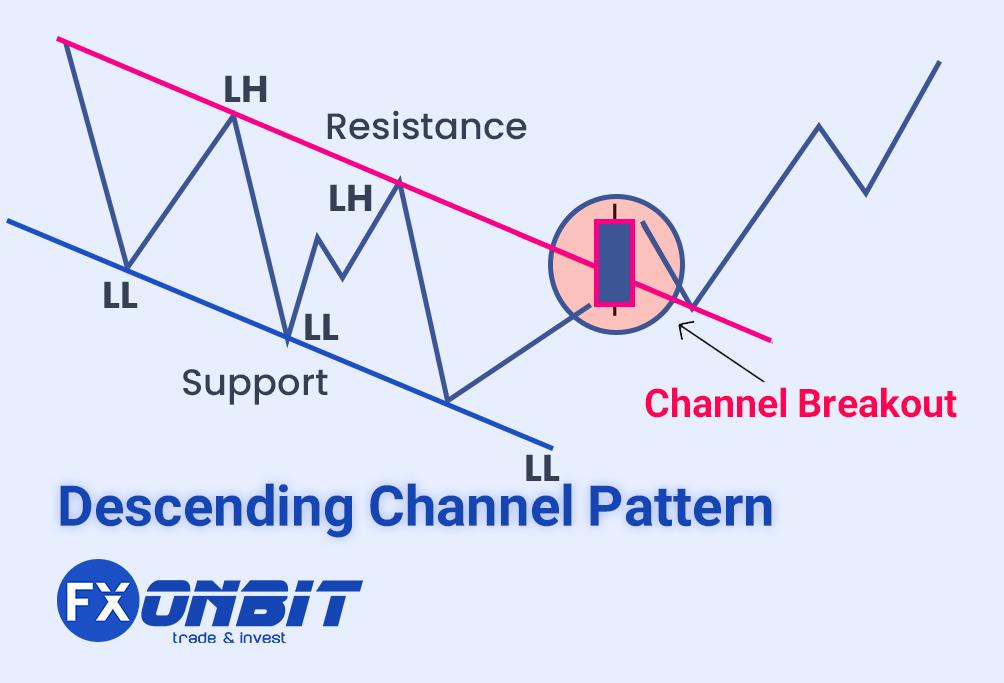 LH

Resistance

LH

LL

LL

Support

LL

Channel Breakout

Descending Channel Pattern

FX ONBIT
trade & invest